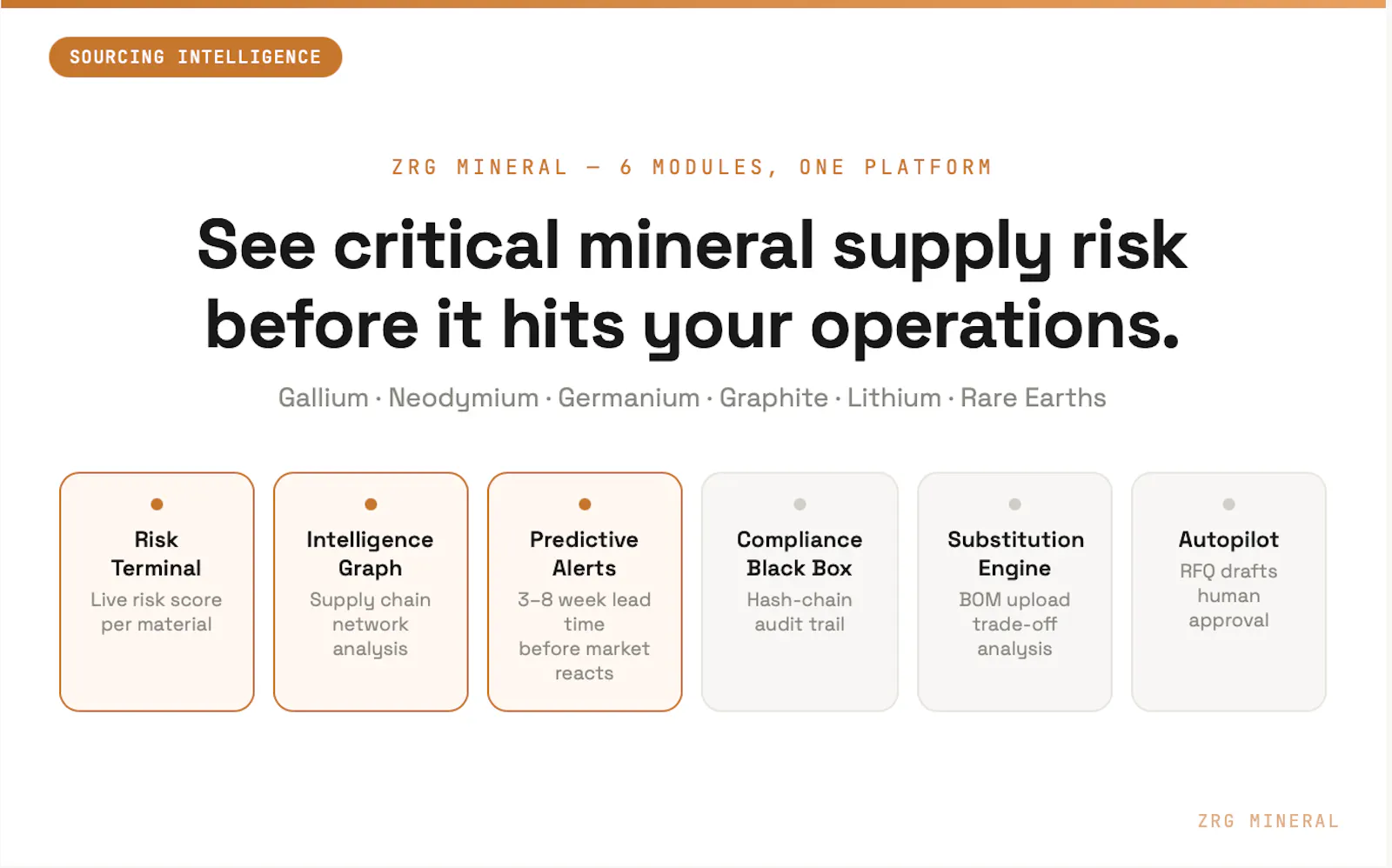 SOURCING INTELLIGENCE

ZRG MINERAL — 6 MODULES, ONE PLATFORM

See critical mineral supply risk before it hits your operations.

Gallium · Neodymium · Germanium · Graphite · Lithium · Rare Earths

Risk Terminal
Live risk score per material

Intelligence Graph
Supply chain network analysis

Predictive Alerts
3–8 week lead time before market reacts

Compliance Black Box
Hash-chain audit trail

Substitution Engine
BOM upload trade-off analysis

Autopilot
RFQ drafts human approval

ZRG MINERAL